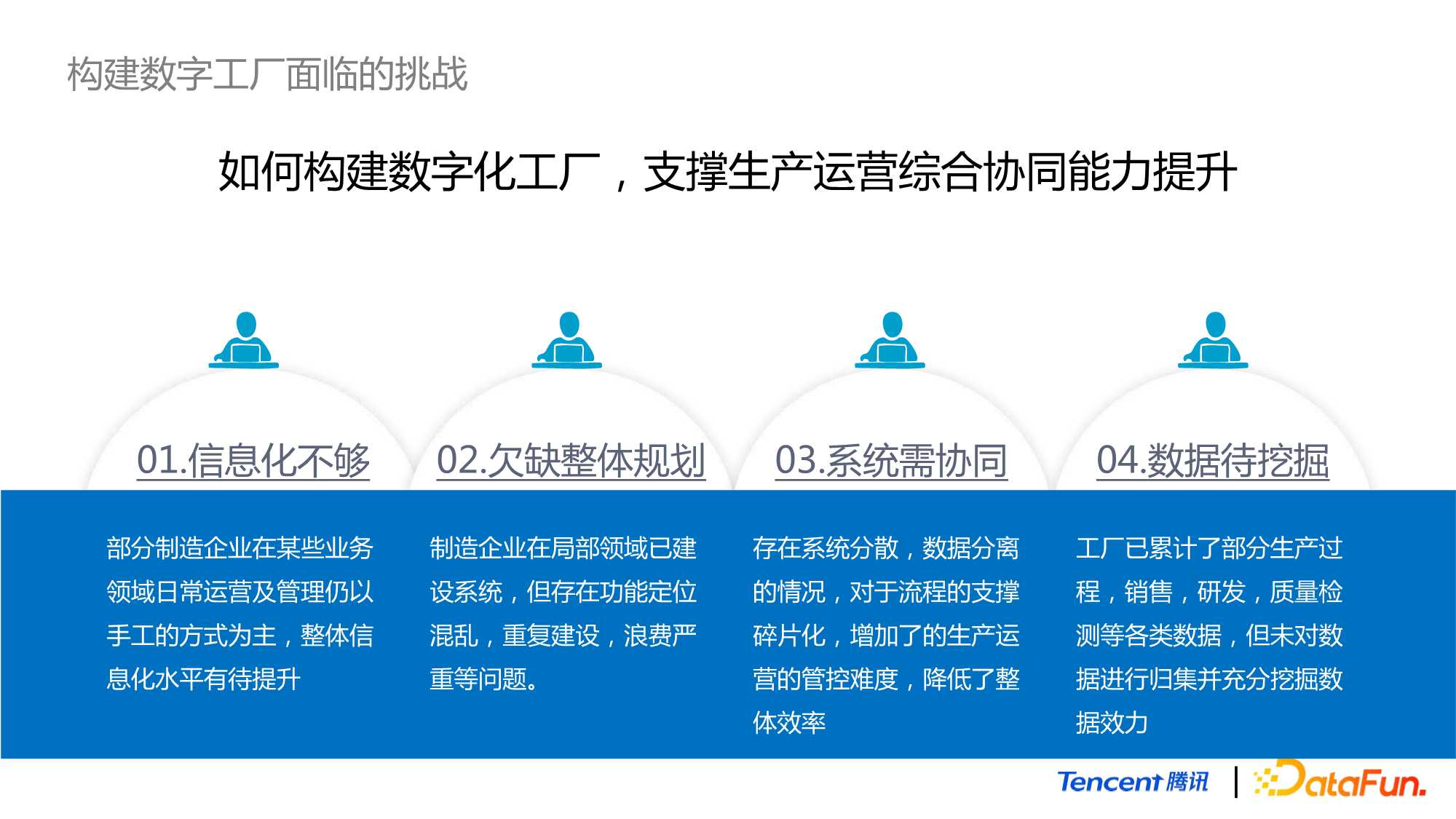 构建数字工厂面临的挑战

如何构建数字化工厂，支撑生产运营综合协同能力提升

01.信息化不够

部分制造企业在某些业务领域日常运营及管理仍以手工的方式为主，整体信息化水平有待提升

02.欠缺整体规划

制造企业在局部领域已建设系统，但存在功能定位混乱，重复建设，浪费严重等问题。

03.系统需协同

存在系统分散，数据分离的情况，对于流程的支撑碎片化，增加了的生产运营的管控难度，降低了整体效率

04.数据待挖掘

工厂已累计了部分生产过程，销售，研发，质量检测等各类数据，但未对数据进行归集并充分挖掘数据效力

Tencent 腾讯 | DataFun.